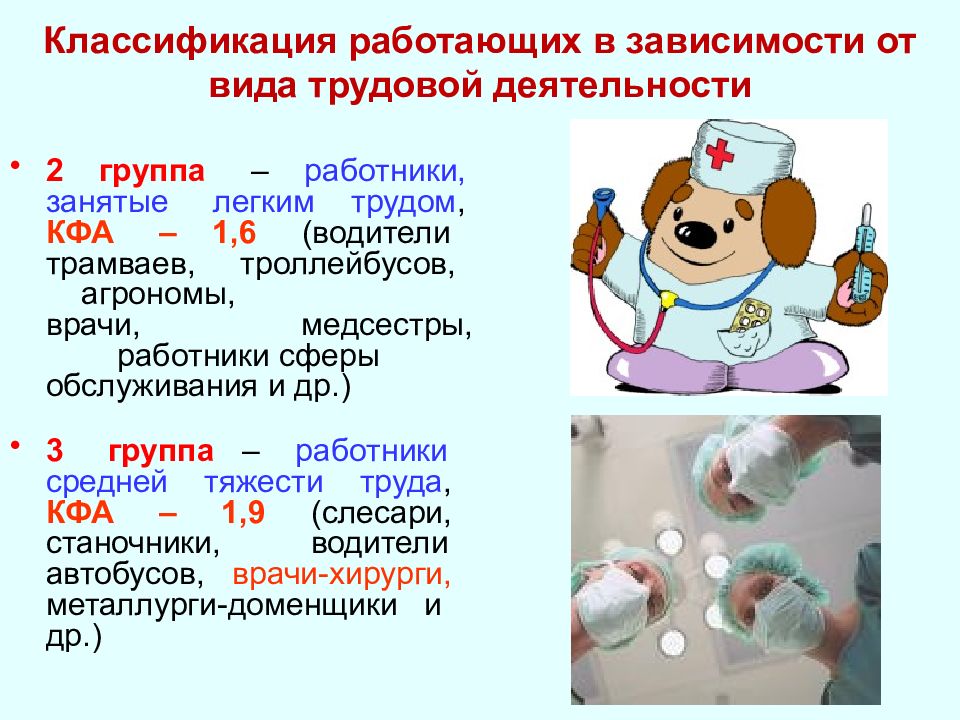 Классификация работающих в зависимости от вида трудовой деятельности

• 2 группа – работники, занятые легким трудом, КФА – 1,6 (водители трамваев, троллейбусов, агрономы, врачи, медсестры, работники сферы обслуживания и др.)

• 3 группа – работники средней тяжести труда, КФА – 1,9 (слесари, станочники, водители автобусов, врачи-хирурги, металлурги-доменщики и др.)